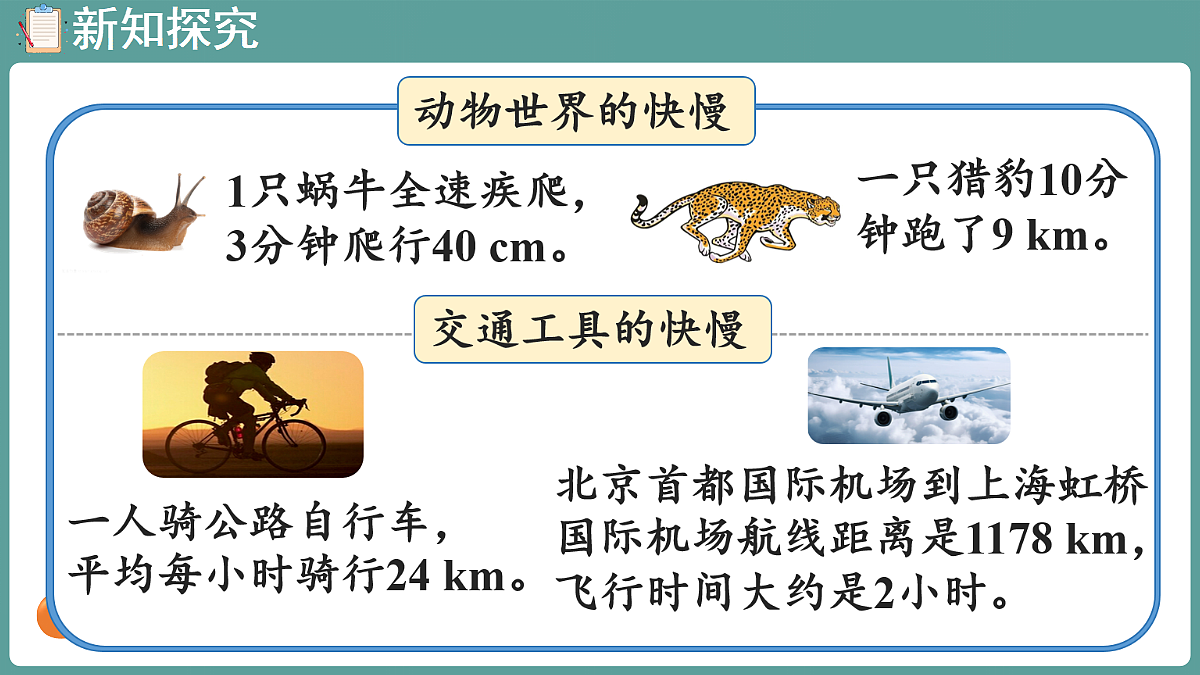 新知探究

动物世界的快慢

1只蜗牛全速疾爬，3分钟爬行40 cm。

一只猎豹10分钟跑了9 km。

交通工具的快慢

一人骑公路自行车，平均每小时骑行24 km。

北京首都国际机场到上海虹桥国际机场航线距离是1178 km，飞行时间大约是2小时。